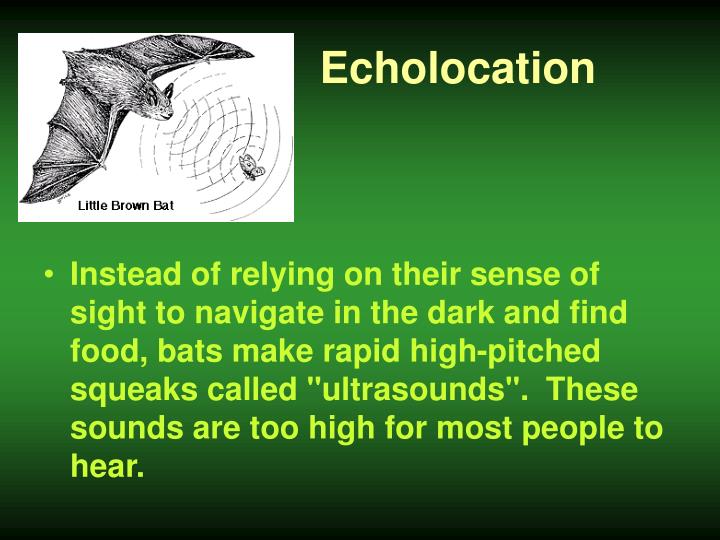 Little Brown Bat

Echolocation

• Instead of relying on their sense of sight to navigate in the dark and find food, bats make rapid high-pitched squeaks called "ultrasounds". These sounds are too high for most people to hear.